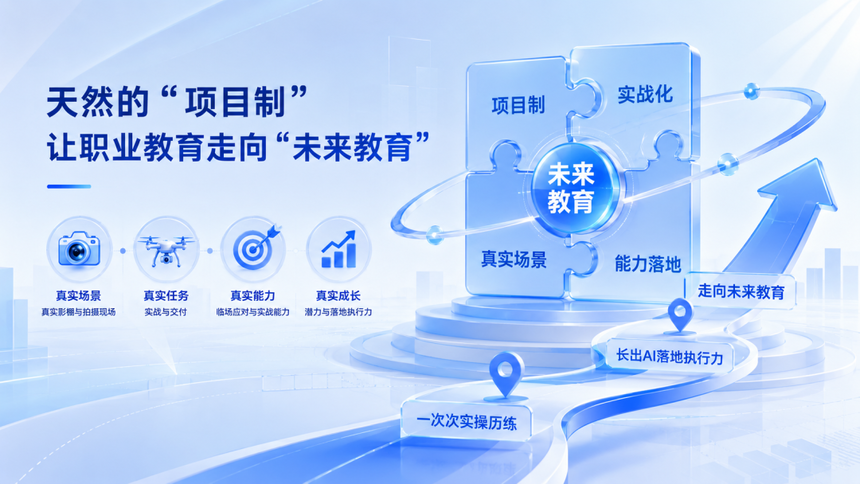 天然的“项目制”
让职业教育走向“未来教育”

真实场景
真实影棚与拍摄现场

真实任务
实战与交付

真实能力
临场应对与实战能力

真实成长
潜力与落地执行力

项目制
实战化
未来教育
真实场景
能力落地

走向未来教育
长出AI落地执行力
一次次实操历练